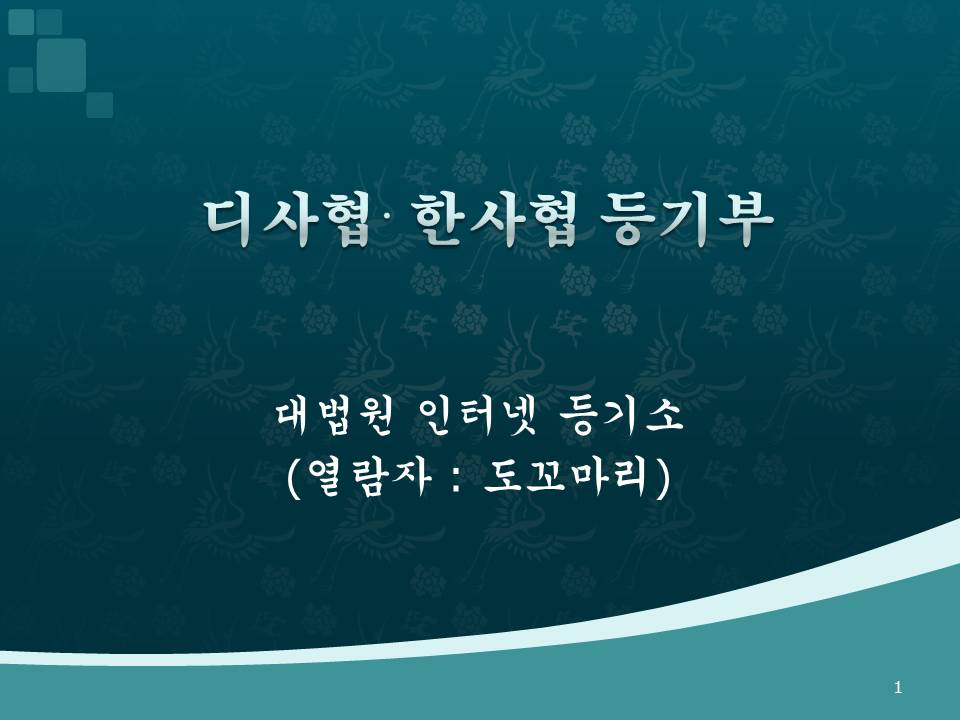 디사협· 한사협 등기부

대법원 인터넷 등기소
(열람자 : 도꼬마리)

1